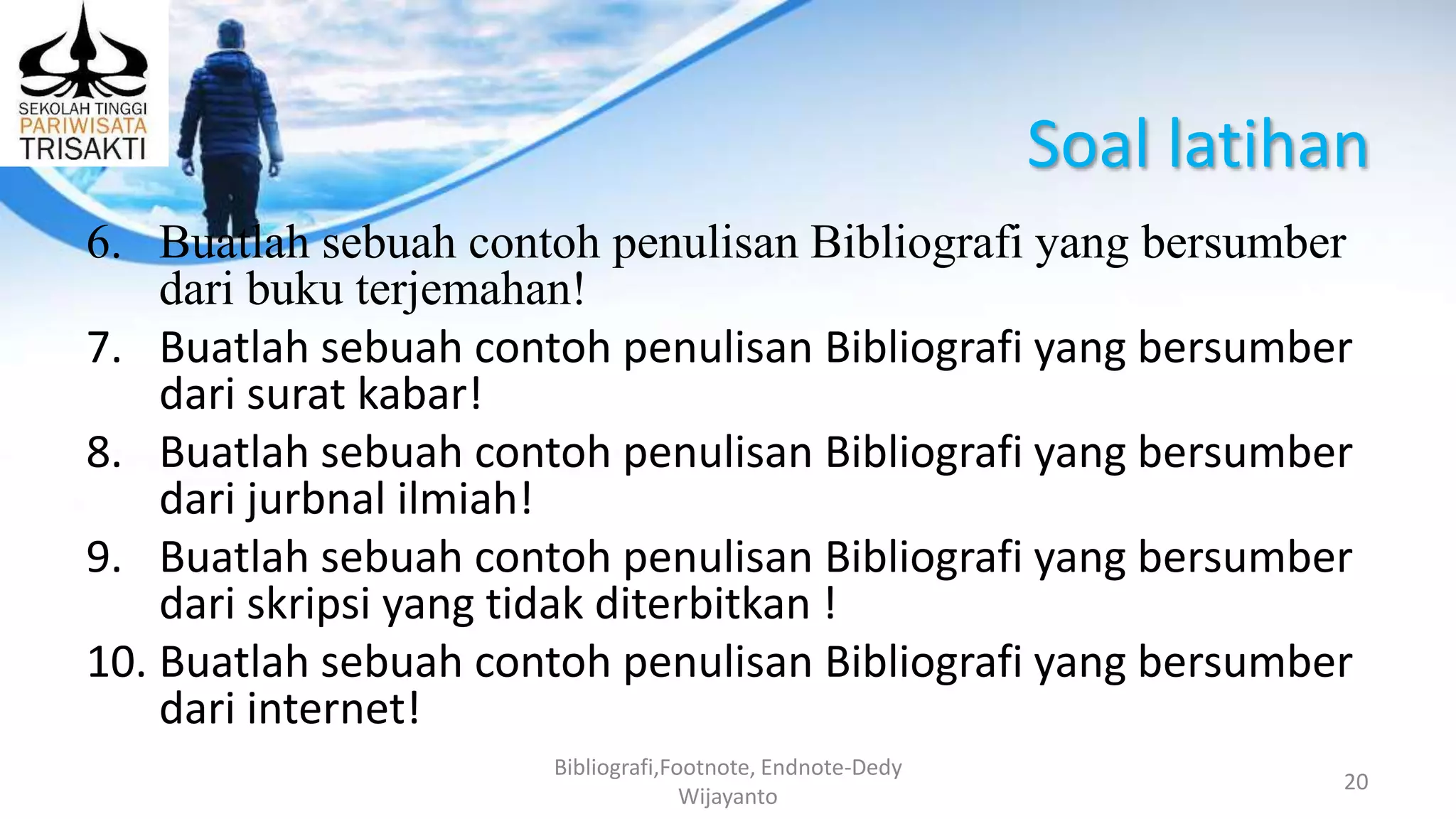 SEKOLAH TINGGI
PARIWISATA
TRISAKTI

Soal latihan

6. Buatlah sebuah contoh penulisan Bibliografi yang bersumber dari buku terjemahan!
7. Buatlah sebuah contoh penulisan Bibliografi yang bersumber dari surat kabar!
8. Buatlah sebuah contoh penulisan Bibliografi yang bersumber dari jurbnal ilmiah!
9. Buatlah sebuah contoh penulisan Bibliografi yang bersumber dari skripsi yang tidak diterbitkan !
10. Buatlah sebuah contoh penulisan Bibliografi yang bersumber dari internet!

Bibliografi,Footnote, Endnote-Dedy Wijayanto

20